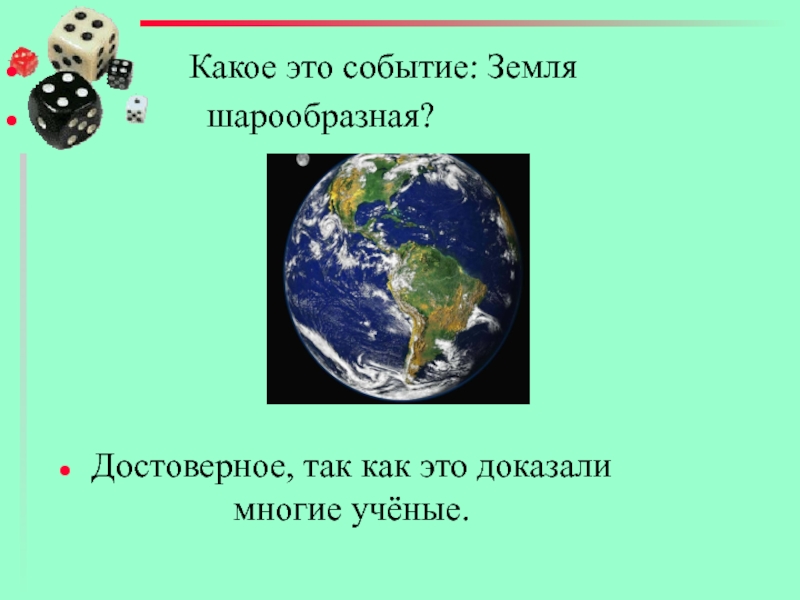 Какое это событие: Земля шарообразная?

Достоверное, так как это доказали многие учёные.